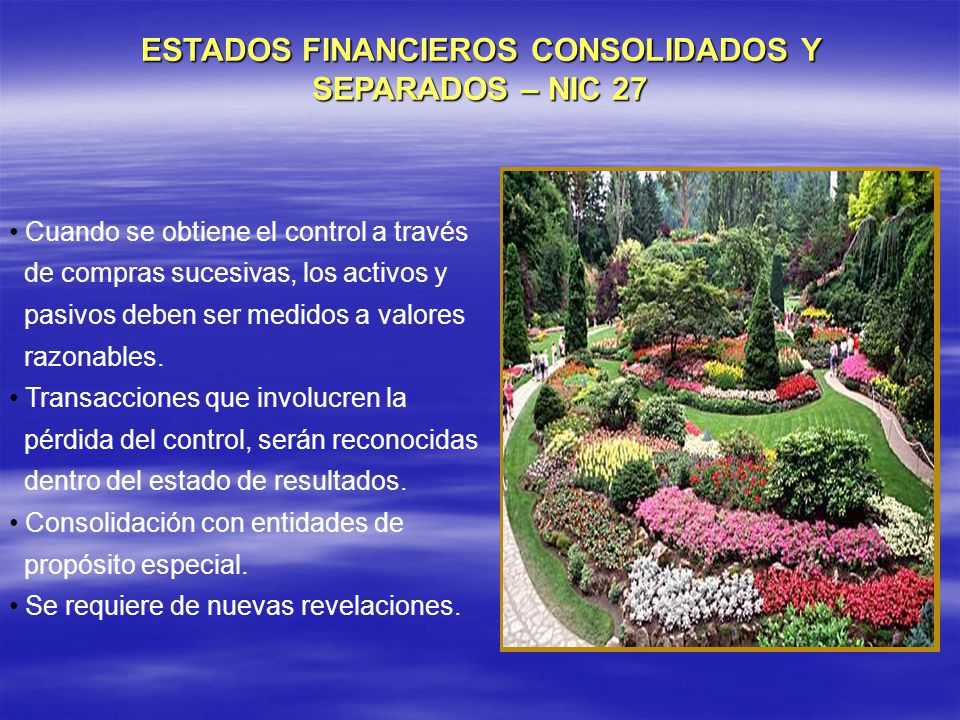 ESTADOS FINANCIEROS CONSOLIDADOS Y SEPARADOS – NIC 27

• Cuando se obtiene el control a través de compras sucesivas, los activos y pasivos deben ser medidos a valores razonables.
• Transacciones que involucren la pérdida del control, serán reconocidas dentro del estado de resultados.
• Consolidación con entidades de propósito especial.
• Se requiere de nuevas revelaciones.